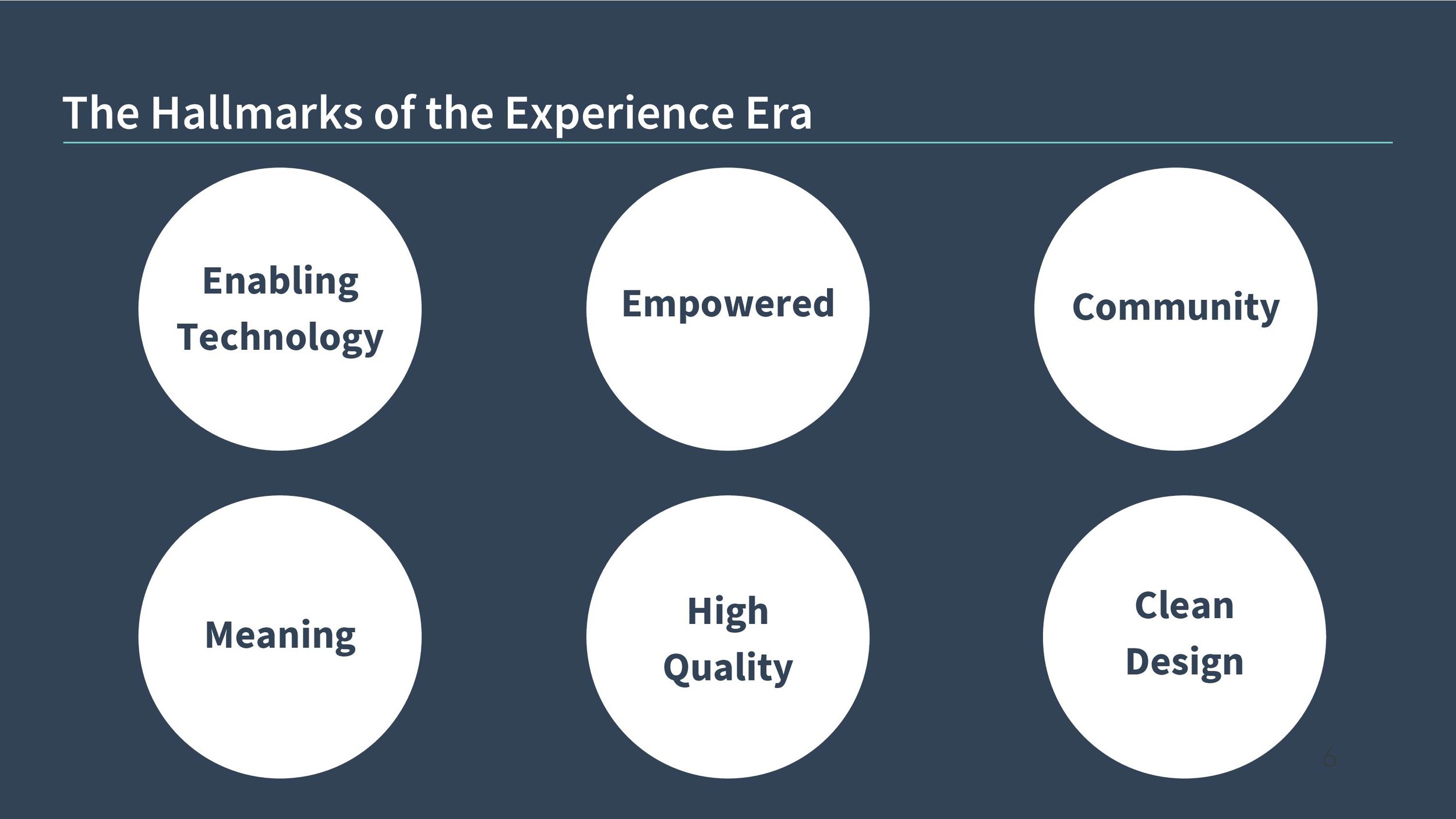 The Hallmarks of the Experience Era

Enabling Technology

Empowered

Community

Meaning

High Quality

Clean Design

6